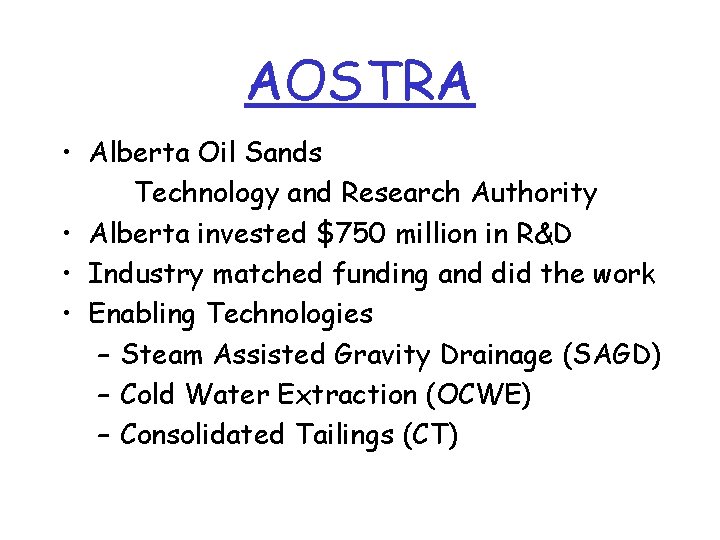 AOSTRA

• Alberta Oil Sands
Technology and Research Authority
• Alberta invested \$750 million in R&D
• Industry matched funding and did the work
• Enabling Technologies
– Steam Assisted Gravity Drainage (SAGD)
– Cold Water Extraction (OCWE)
– Consolidated Tailings (CT)